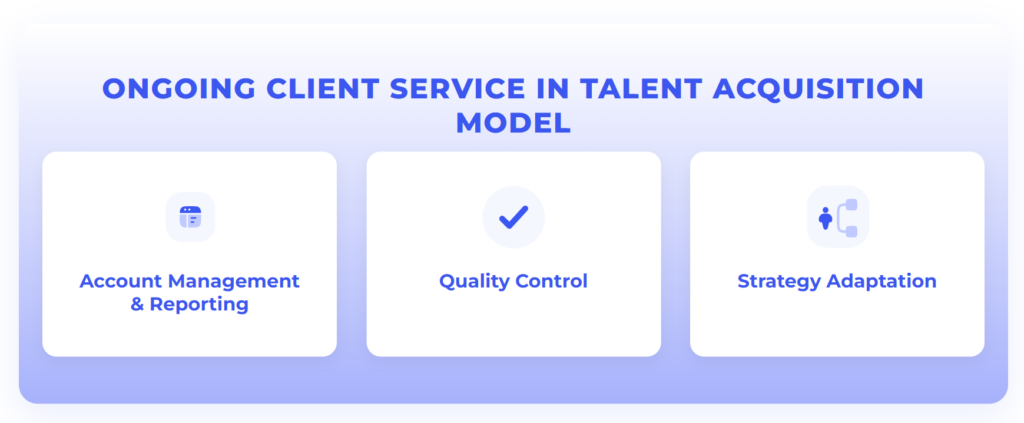 ONGOING CLIENT SERVICE IN TALENT ACQUISITION MODEL

Account Management & Reporting

Quality Control

Strategy Adaptation